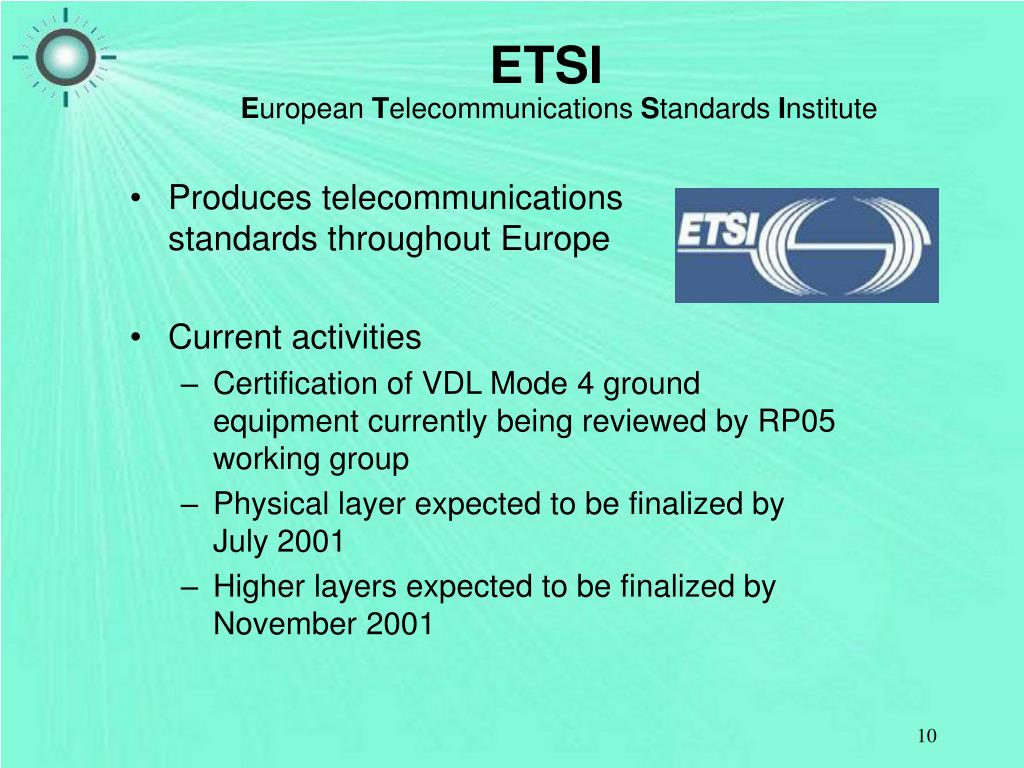 ETSI
European Telecommunications Standards Institute

• Produces telecommunications standards throughout Europe

ETSI

• Current activities
– Certification of VDL Mode 4 ground equipment currently being reviewed by RP05 working group
– Physical layer expected to be finalized by July 2001
– Higher layers expected to be finalized by November 2001

10